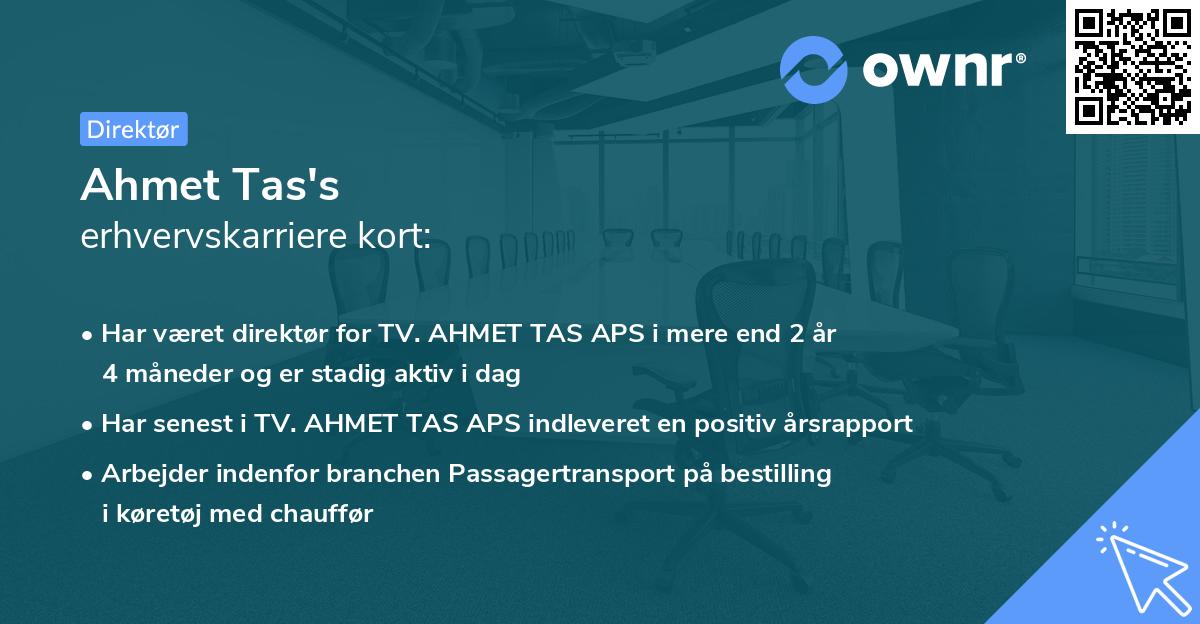 ownr®

Direktør

Ahmet Tas's
erhvervskarriere kort:

• Har været direktør for TV. AHMET TAS APS i mere end 2 år 4 måneder og er stadig aktiv i dag

• Har senest i TV. AHMET TAS APS indleveret en positiv årsrapport

• Arbejder indenfor branchen Passagertransport på bestilling i køretøj med chauffør